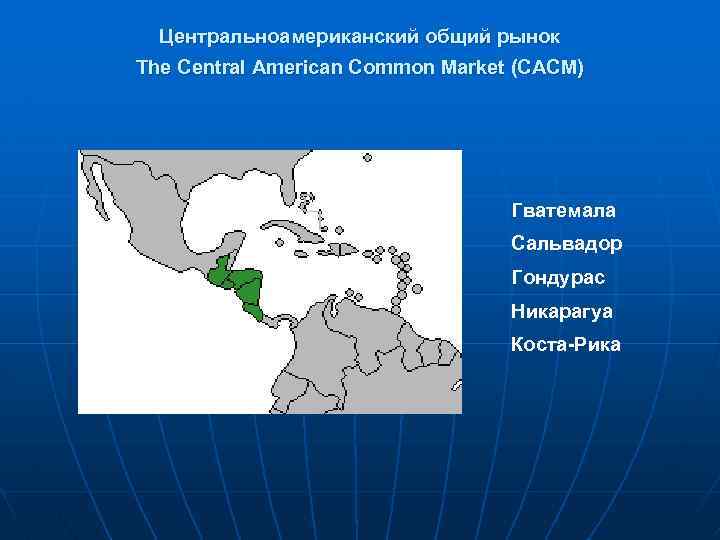 Центральноамериканский общий рынок
The Central American Common Market (CACM)

Гватемала
Сальвадор
Гондурас
Никарагуа
Коста-Рика